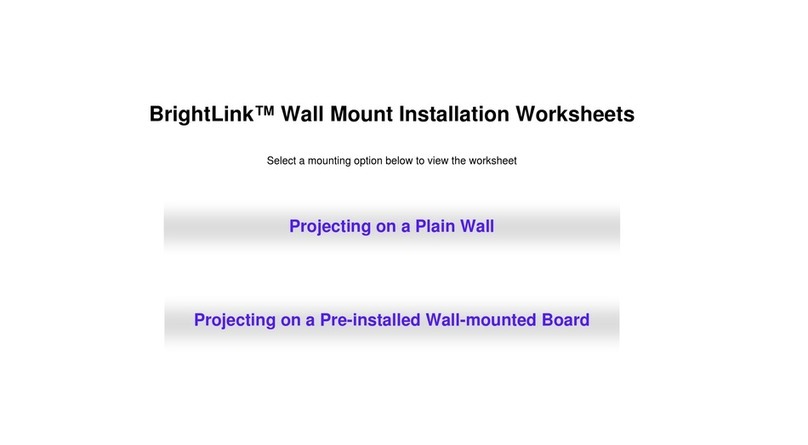 BrightLink™ Wall Mount Installation Worksheets

Select a mounting option below to view the worksheet

Projecting on a Plain Wall

Projecting on a Pre-installed Wall-mounted Board